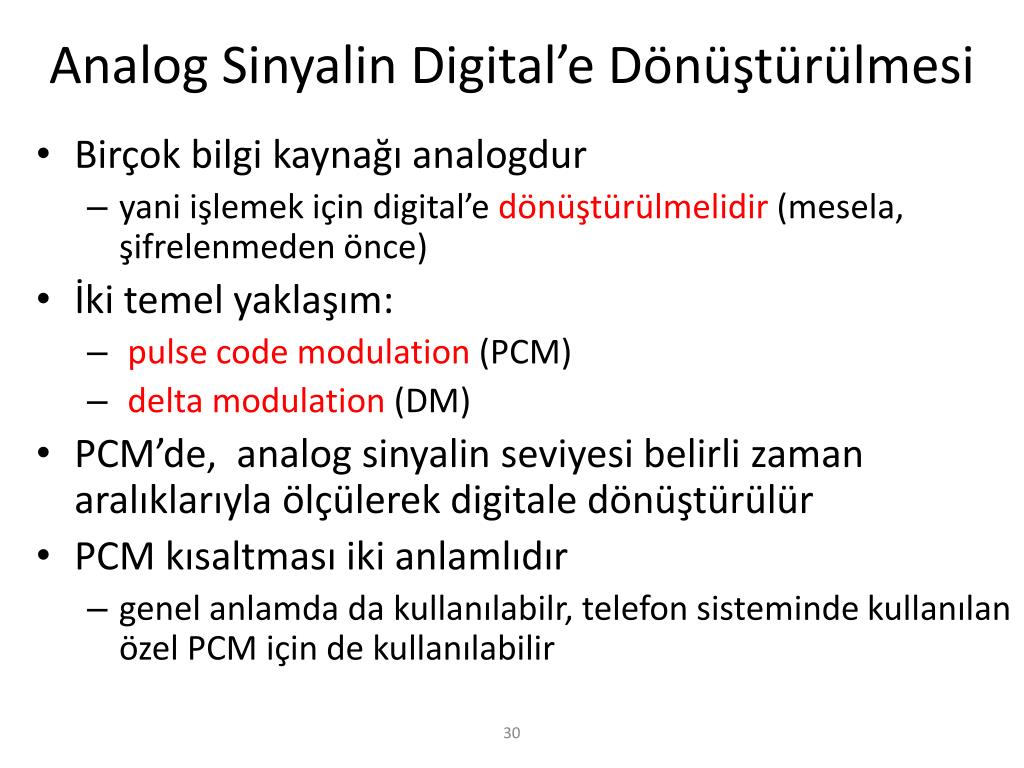 Analog Sinyalin Digital’e Dönüştürülmesi

• Birçok bilgi kaynağı analogdur
– yani işlemek için digital’e dönüştürülmelidir (mesela, şifrelenmeden önce)

• İki temel yaklaşım:
– pulse code modulation (PCM)
– delta modulation (DM)

• PCM’de, analog sinyalin seviyesi belirli zaman aralıklarıyla ölçülerek digitale dönüştürülür

• PCM kısaltması iki anlamlıdır
– genel anlamda da kullanılabilr, telefon sisteminde kullanılan özel PCM için de kullanılabilir

30